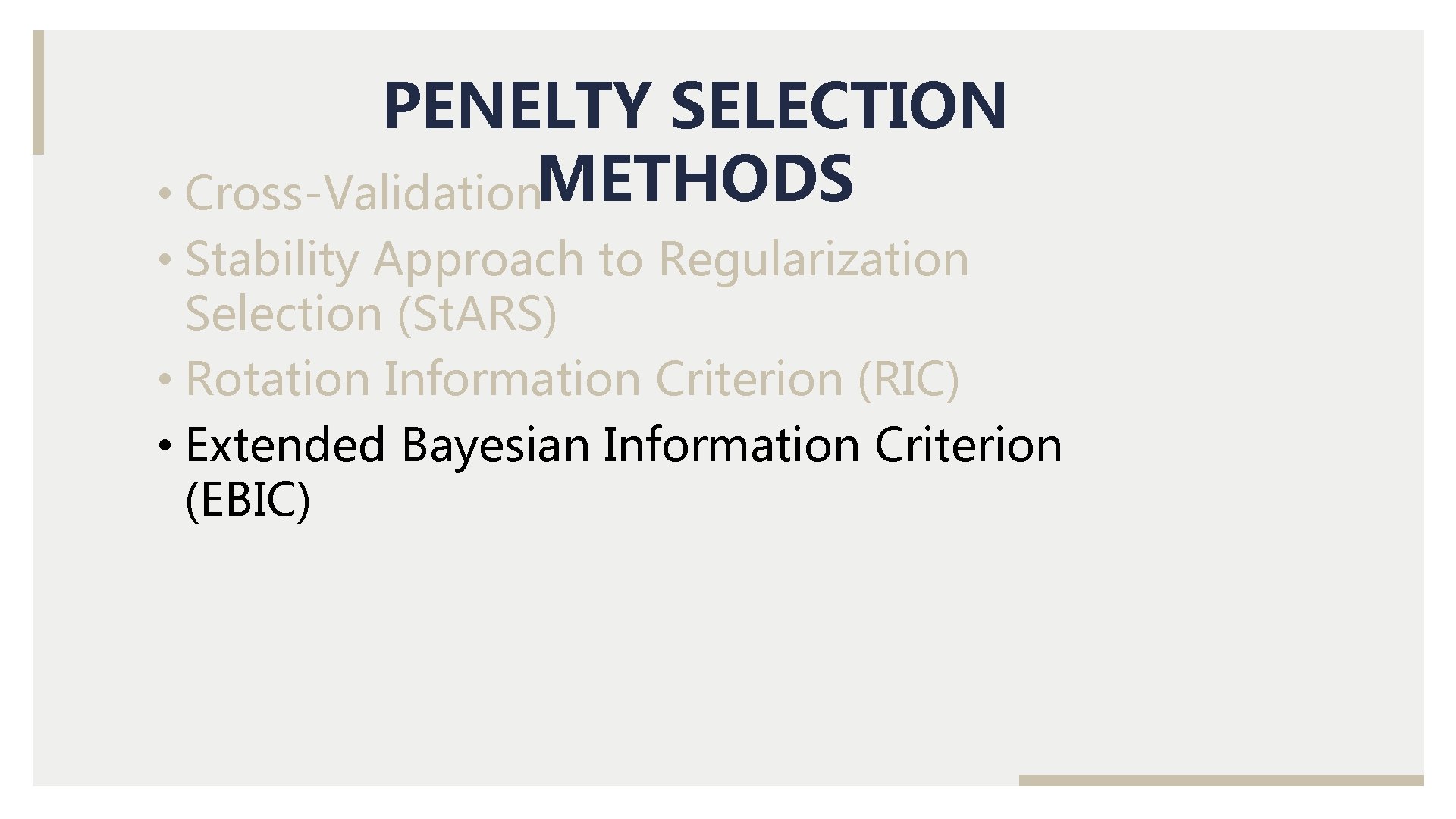 PENELTY SELECTION METHODS

• Cross-Validation
• Stability Approach to Regularization Selection (St.ARS)
• Rotation Information Criterion (RIC)
• Extended Bayesian Information Criterion (EBIC)